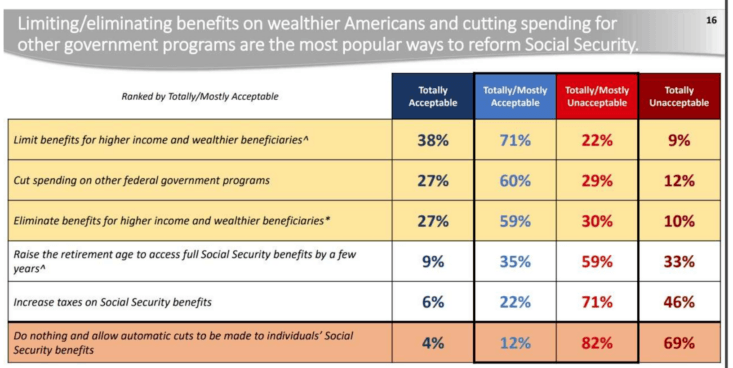 Limiting/eliminating benefits on wealthier Americans and cutting spending for other government programs are the most popular ways to reform Social Security.

16

| Ranked by Totally/Mostly Acceptable | Totally Acceptable | Totally/Mostly Acceptable | Totally/Mostly Unacceptable | Totally Unacceptable |
|---|---|---|---|---|
| Limit benefits for higher income and wealthier beneficiaries^ | 38% | 71% | 22% | 9% |
| Cut spending on other federal government programs | 27% | 60% | 29% | 12% |
| Eliminate benefits for higher income and wealthier beneficiaries* | 27% | 59% | 30% | 10% |
| Raise the retirement age to access full Social Security benefits by a few years^ | 9% | 35% | 59% | 33% |
| Increase taxes on Social Security benefits | 6% | 22% | 71% | 46% |
| Do nothing and allow automatic cuts to be made to individuals' Social Security benefits | 4% | 12% | 82% | 69% |